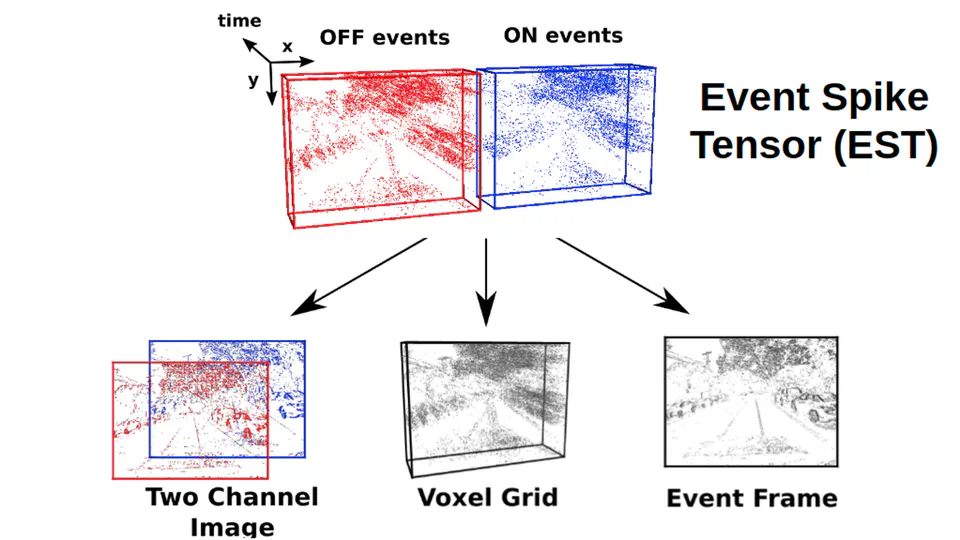 time
x
y
OFF events
ON events

Event Spike Tensor (EST)

Two Channel Image

Voxel Grid

Event Frame